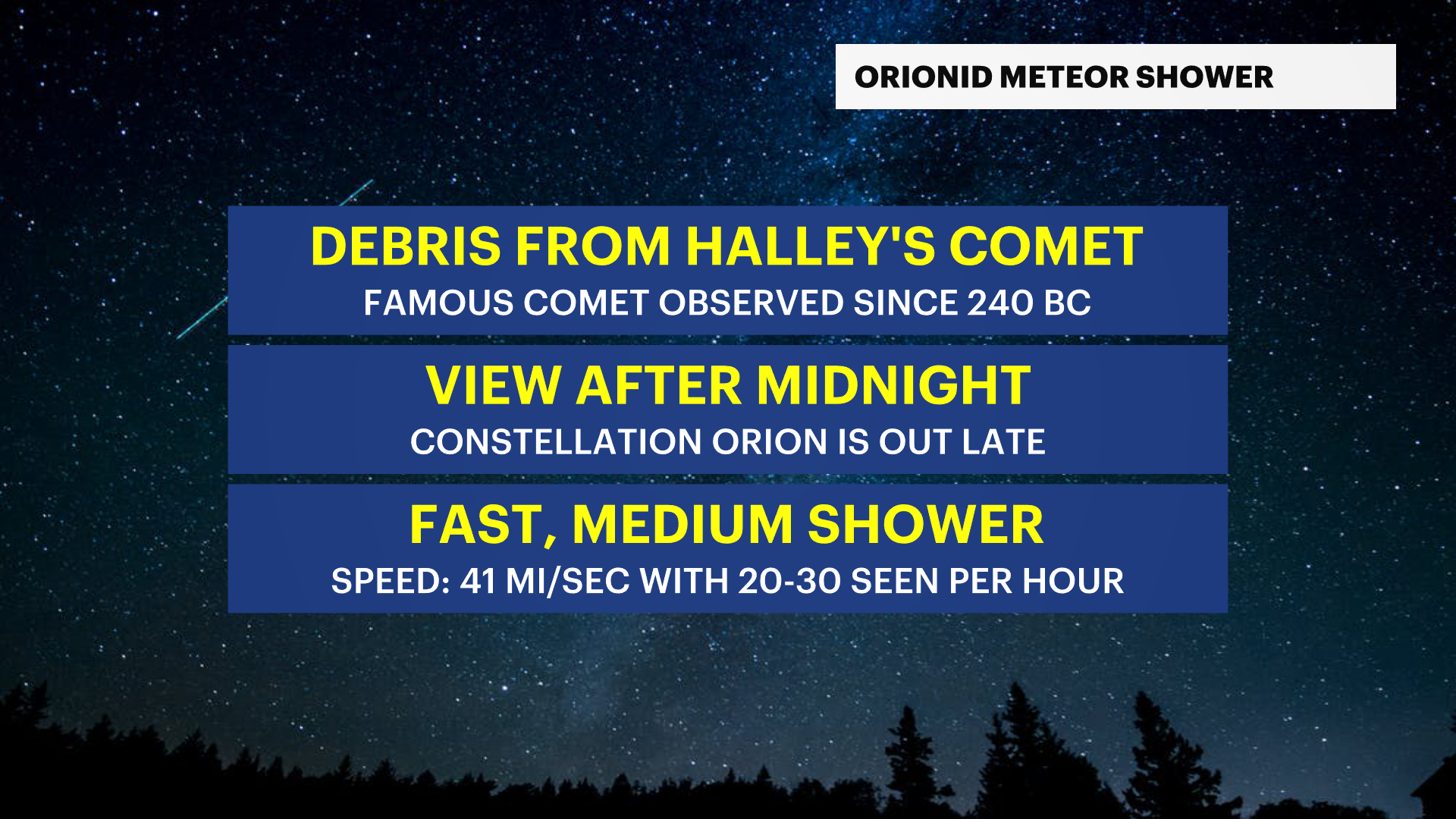 ORIONID METEOR SHOWER

DEBRIS FROM HALLEY'S COMET
FAMOUS COMET OBSERVED SINCE 240 BC

VIEW AFTER MIDNIGHT
CONSTELLATION ORION IS OUT LATE

FAST, MEDIUM SHOWER
SPEED: 41 MI/SEC WITH 20-30 SEEN PER HOUR